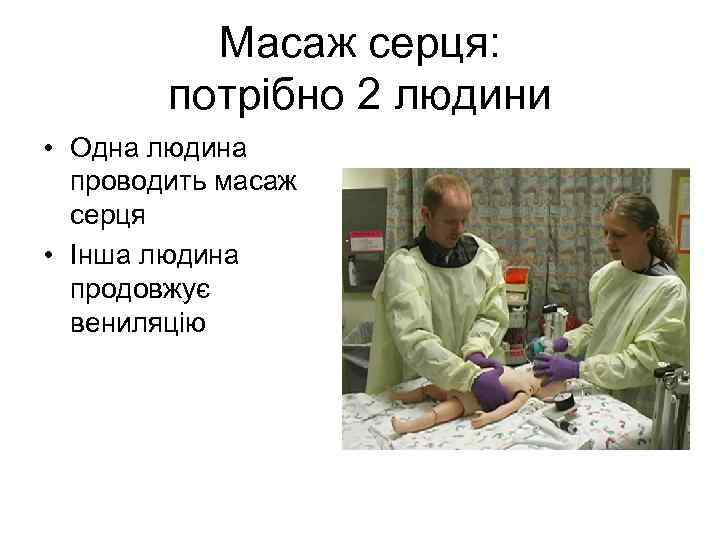 Масаж серця: потрібно 2 людини

• Одна людина проводить масаж серця
• Інша людина продовжує вениляцію